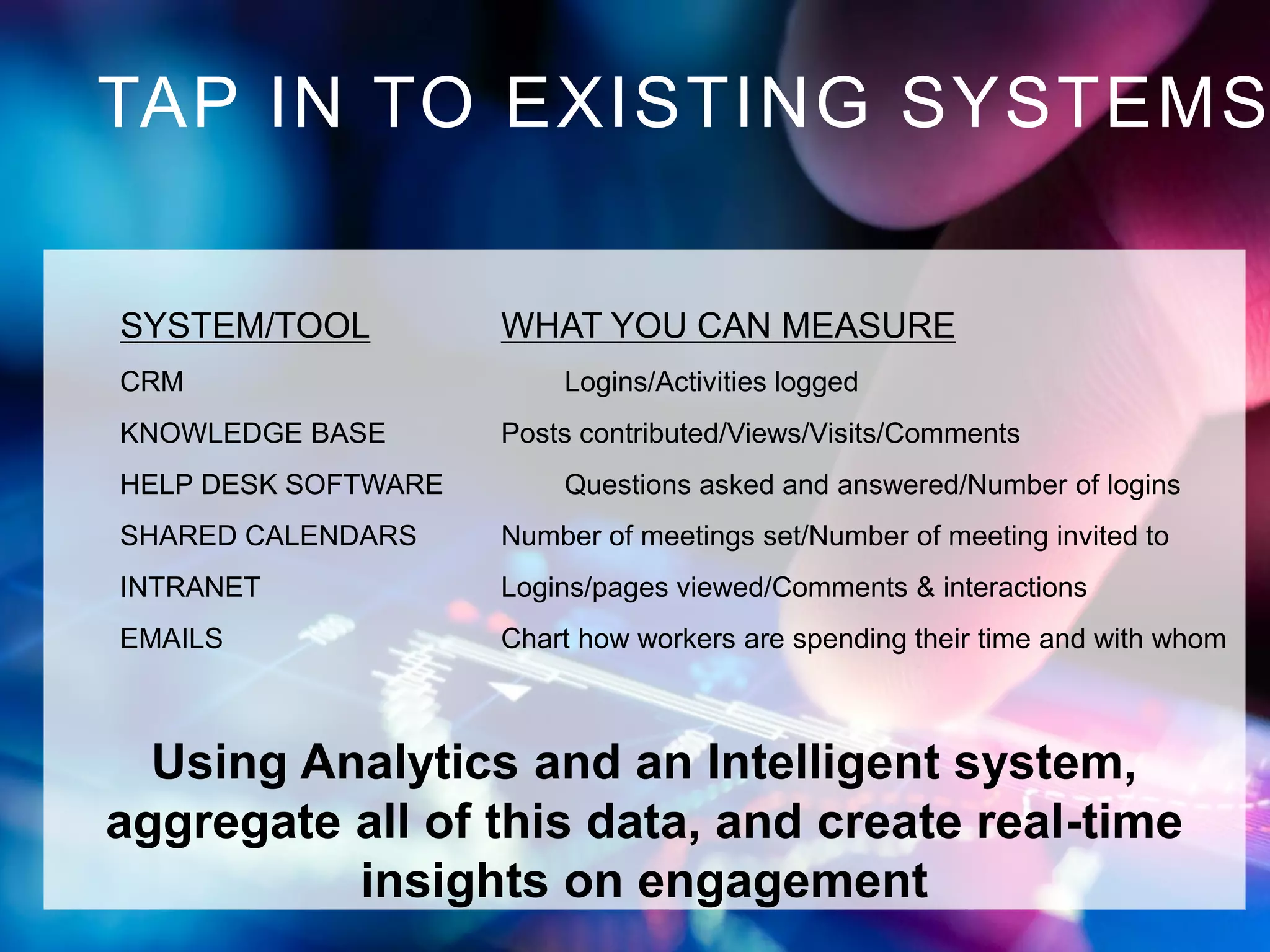 TAP IN TO EXISTING SYSTEMS

| SYSTEM/TOOL | WHAT YOU CAN MEASURE |
|---|---|
| CRM | Logins/Activities logged |
| KNOWLEDGE BASE | Posts contributed/Views/Visits/Comments |
| HELP DESK SOFTWARE | Questions asked and answered/Number of logins |
| SHARED CALENDARS | Number of meetings set/Number of meeting invited to |
| INTRANET | Logins/pages viewed/Comments & interactions |
| EMAILS | Chart how workers are spending their time and with whom |

Using Analytics and an Intelligent system, aggregate all of this data, and create real-time insights on engagement